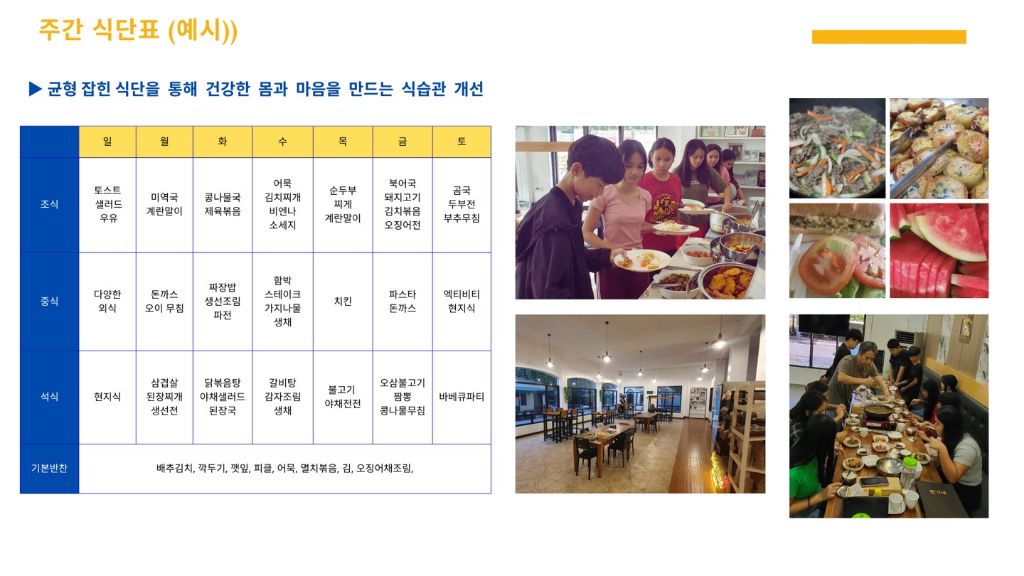 주간 식단표 (예시))

▶ 균형 잡힌 식단을 통해 건강한 몸과 마음을 만드는 식습관 개선

| | 일 | 월 | 화 | 수 | 목 | 금 | 토 |
|---|---|---|---|---|---|---|---|
| 조식 | 토스트 샐러드 우유 | 미역국 계란말이 | 콩나물국 제육볶음 | 어묵 김치찌개 비엔나 소세지 | 순두부 찌게 계란말이 | 북어국 돼지고기 김치볶음 오징어전 | 곰국 두부전 부추무침 |
| 중식 | 다양한 외식 | 돈까스 오이 무침 | 짜장밥 생선조림 파전 | 함박 스테이크 가지나물 생채 | 치킨 | 파스타 돈까스 | 엑티비티 현지식 |
| 석식 | 현지식 | 삼겹살 된장찌개 생선전 | 닭볶음탕 야채샐러드 된장국 | 갈비탕 감자조림 생채 | 불고기 야채전전 | 오삼불고기 짬뽕 콩나물무침 | 바베큐파티 |
| 기본반찬 | 배추김치, 깍두기, 깻잎, 피클, 어묵, 멸치볶음, 김, 오징어채조림, | | | | | | |